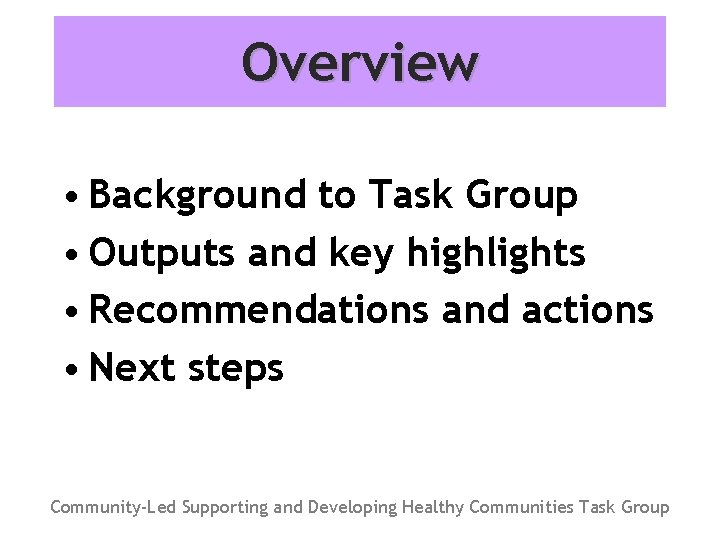 Overview

• Background to Task Group
• Outputs and key highlights
• Recommendations and actions
• Next steps

Community-Led Supporting and Developing Healthy Communities Task Group